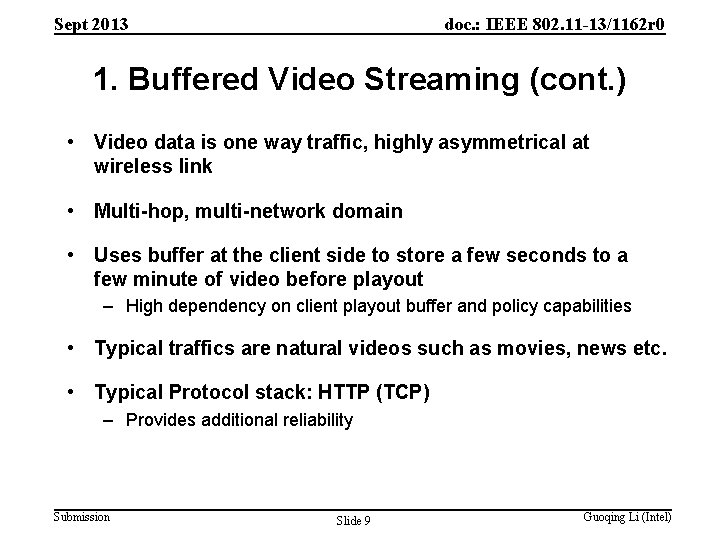 Sept 2013

doc.: IEEE 802.11-13/1162r0

1. Buffered Video Streaming (cont.)

• Video data is one way traffic, highly asymmetrical at wireless link

• Multi-hop, multi-network domain

• Uses buffer at the client side to store a few seconds to a few minute of video before playout
– High dependency on client playout buffer and policy capabilities

• Typical traffics are natural videos such as movies, news etc.

• Typical Protocol stack: HTTP (TCP)
– Provides additional reliability

Submission

Slide 9

Guoqing Li (Intel)